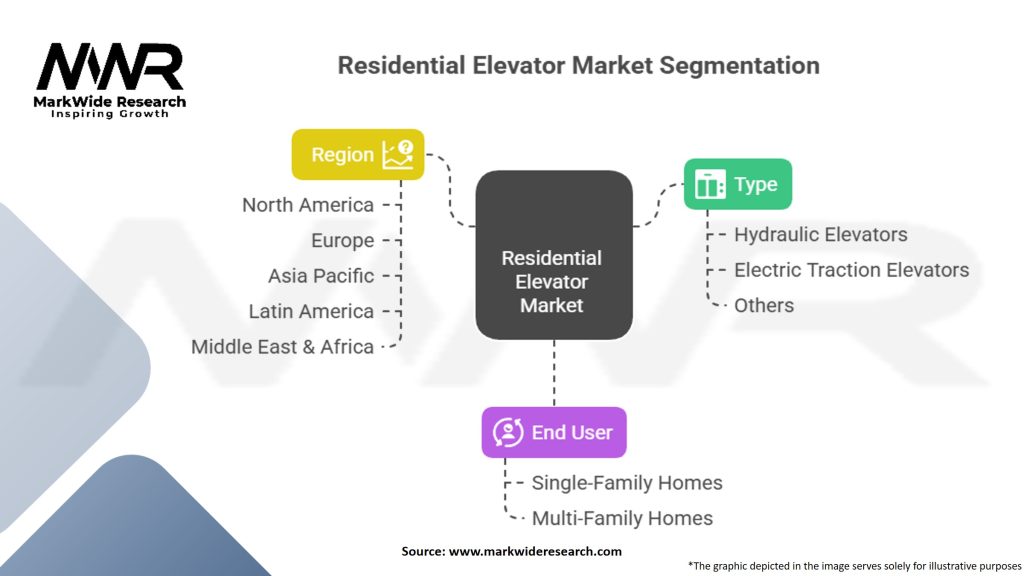 MWR
MarkWide Research
Inspiring Growth

Residential Elevator Market Segmentation

Region

North America
Europe
Asia Pacific
Latin America
Middle East & Africa

Residential Elevator Market

Type

Hydraulic Elevators
Electric Traction Elevators
Others

End User

Single-Family Homes
Multi-Family Homes

Source: www.markwideresearch.com

*The graphic depicted in the image serves solely for illustrative purposes